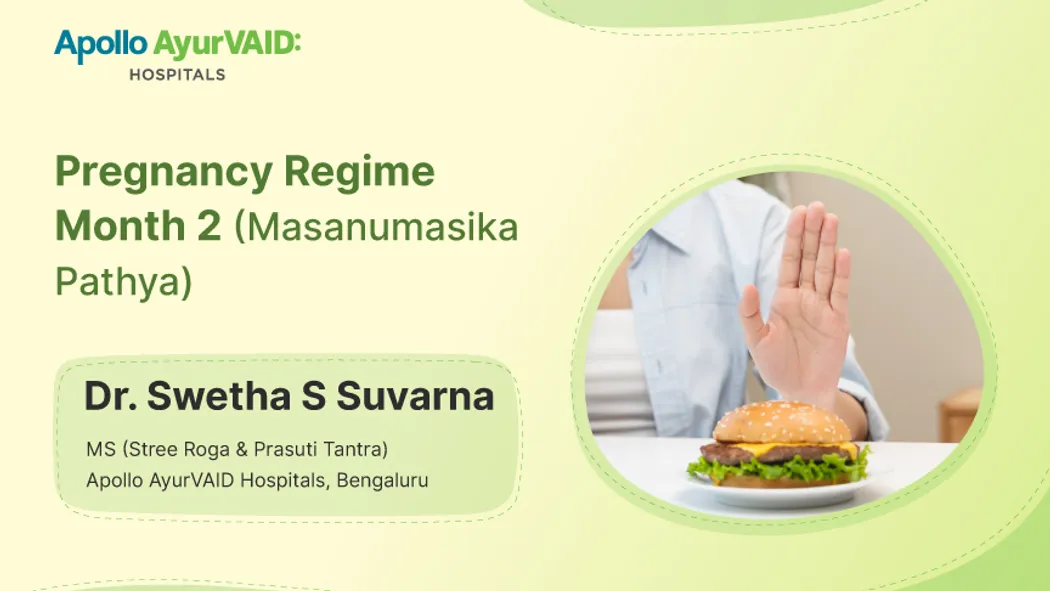 Apollo AyurVAID:
HOSPITALS

Pregnancy Regime Month 2 (Masanumasika Pathya)

Dr. Swetha S Suvarna

MS (Stree Roga & Prasuti Tantra)
Apollo AyurVAID Hospitals, Bengaluru